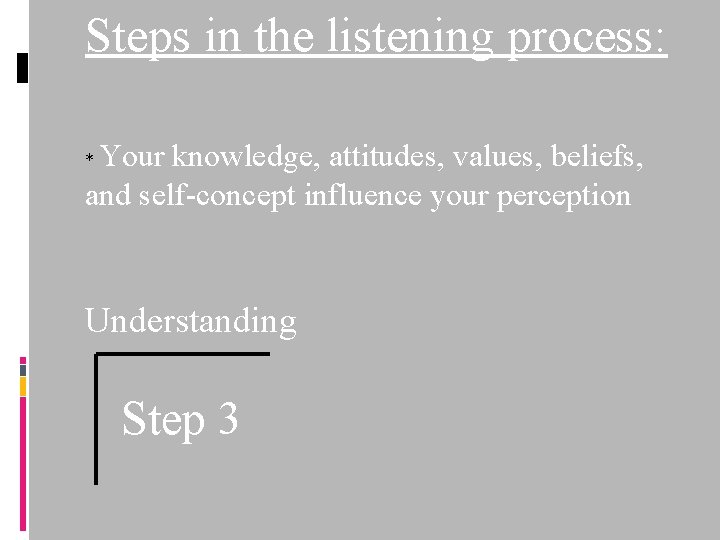 Steps in the listening process:

* Your knowledge, attitudes, values, beliefs, and self-concept influence your perception

Understanding

Step 3